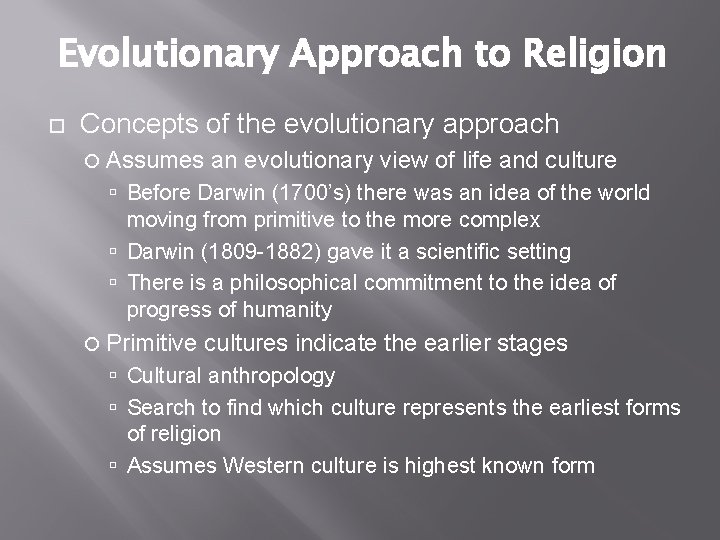 Evolutionary Approach to Religion

Concepts of the evolutionary approach

Assumes an evolutionary view of life and culture

Before Darwin (1700's) there was an idea of the world moving from primitive to the more complex

Darwin (1809-1882) gave it a scientific setting

There is a philosophical commitment to the idea of progress of humanity

Primitive cultures indicate the earlier stages

Cultural anthropology

Search to find which culture represents the earliest forms of religion

Assumes Western culture is highest known form